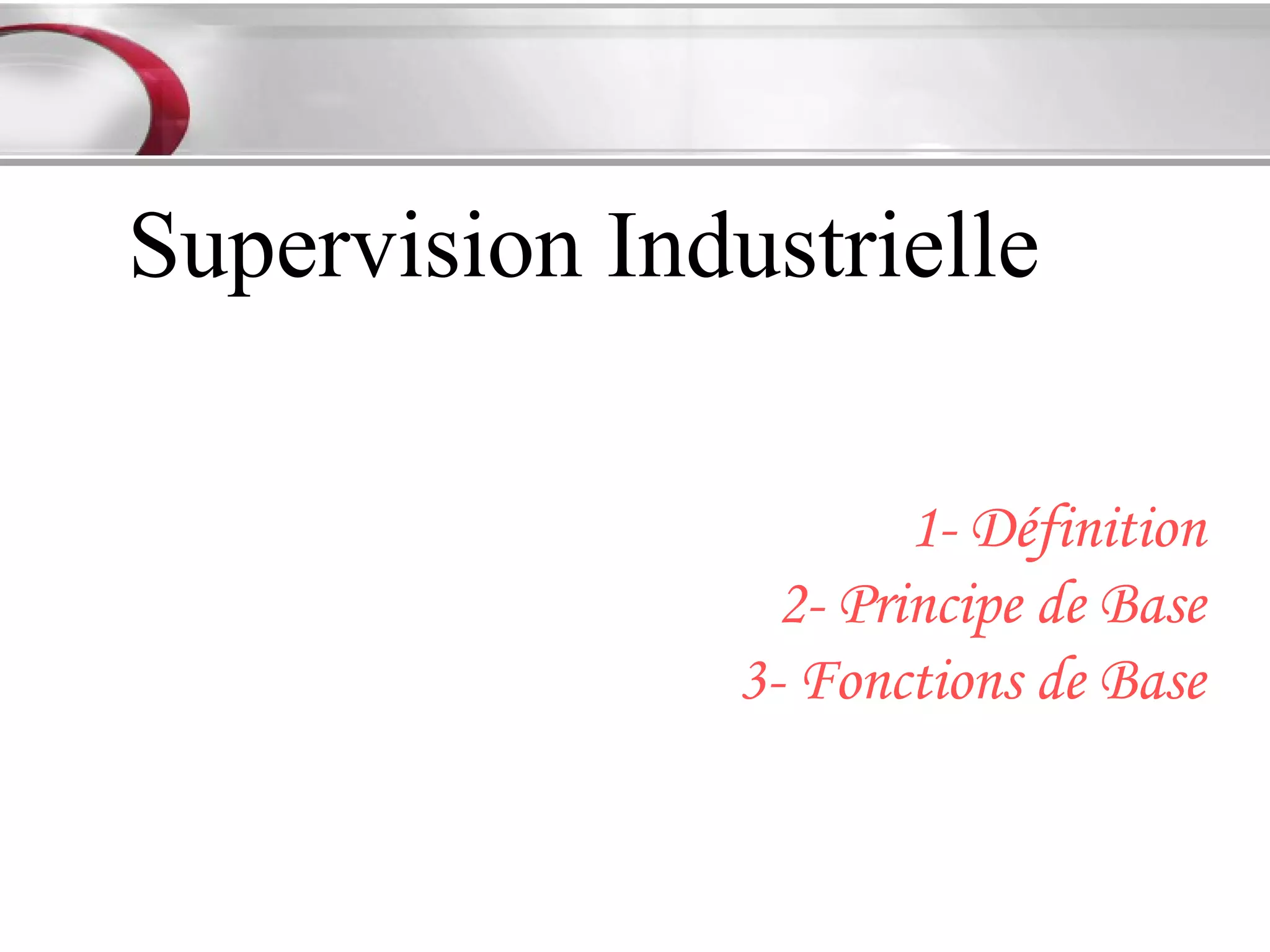 Supervision Industrielle

1- Définition
2- Principe de Base
3- Fonctions de Base